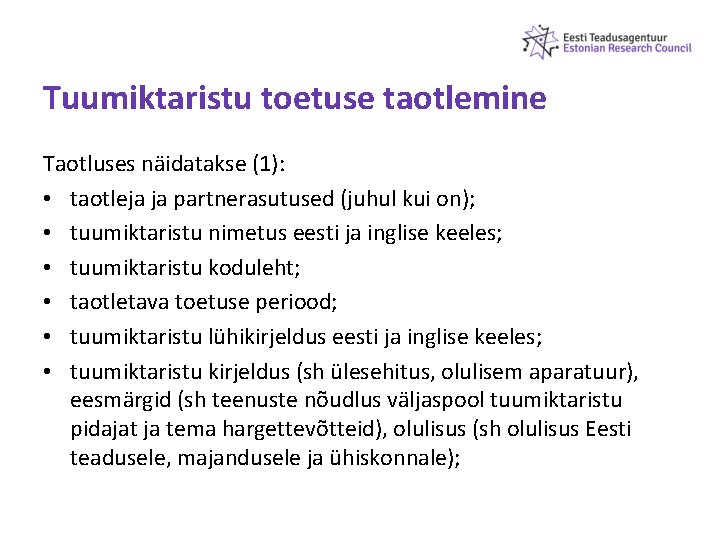 Eesti Teadusagentuur
Estonian Research Council

Tuumiktaristu toetuse taotlemine

Taotluses näidatakse (1):
• taotleja ja partnerasutused (juhul kui on);
• tuumiktaristu nimetus eesti ja inglise keeles;
• tuumiktaristu koduleht;
• taotletava toetuse periood;
• tuumiktaristu lühikirjeldus eesti ja inglise keeles;
• tuumiktaristu kirjeldus (sh ülesehitus, olulisem aparatuur), eesmärgid (sh teenuste nõudlus väljaspool tuumiktaristu pidajat ja tema hargettevõtteid), olulisus (sh olulisus Eesti teadusele, majandusele ja ühiskonnale);